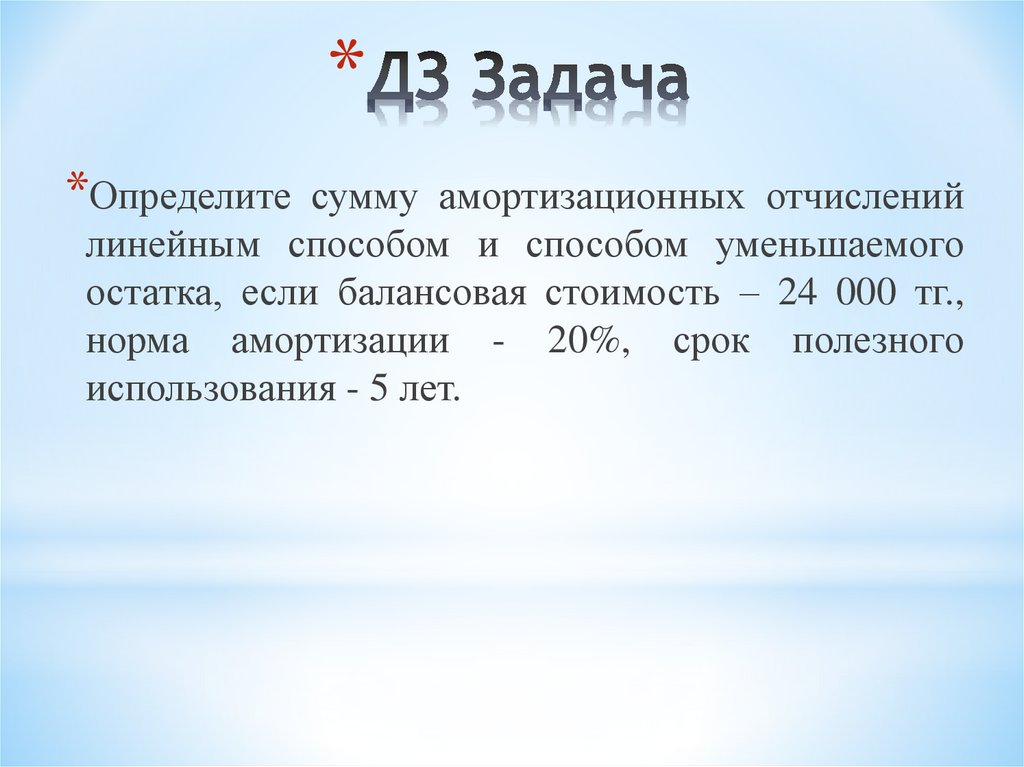 * ДЗ Задача

*Определите сумму амортизационных отчислений линейным способом и способом уменьшаемого остатка, если балансовая стоимость – 24 000 тг., норма амортизации - 20%, срок полезного использования - 5 лет.